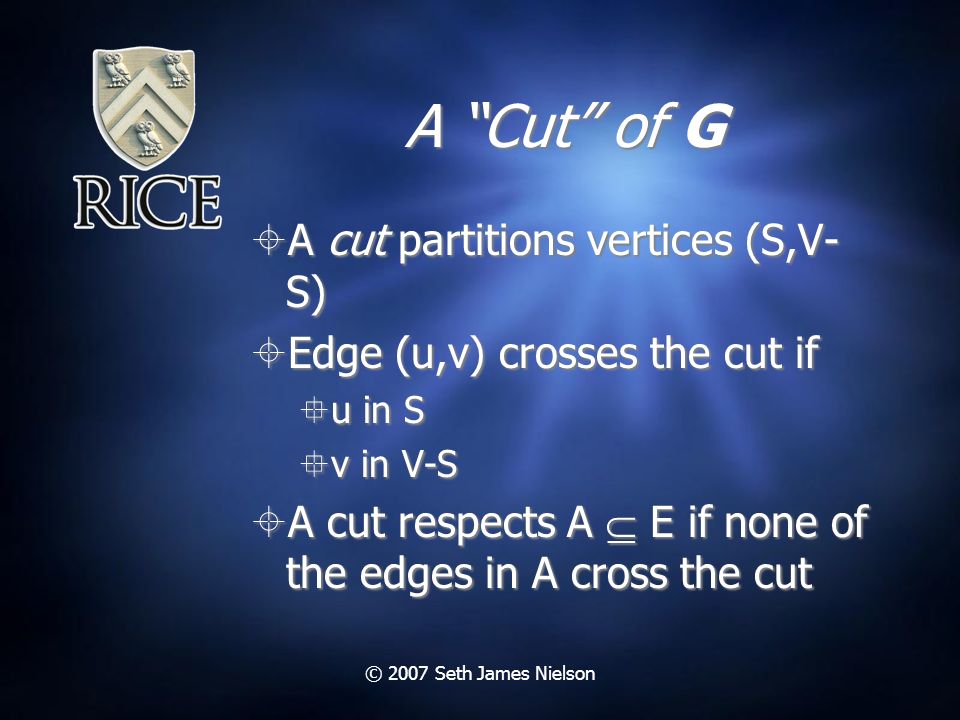 RICE

A "Cut" of G

A cut partitions vertices (S,V-S)

Edge (u,v) crosses the cut if

u in S

v in V-S

A cut respects A $\subseteq$ E if none of the edges in A cross the cut

© 2007 Seth James Nielson